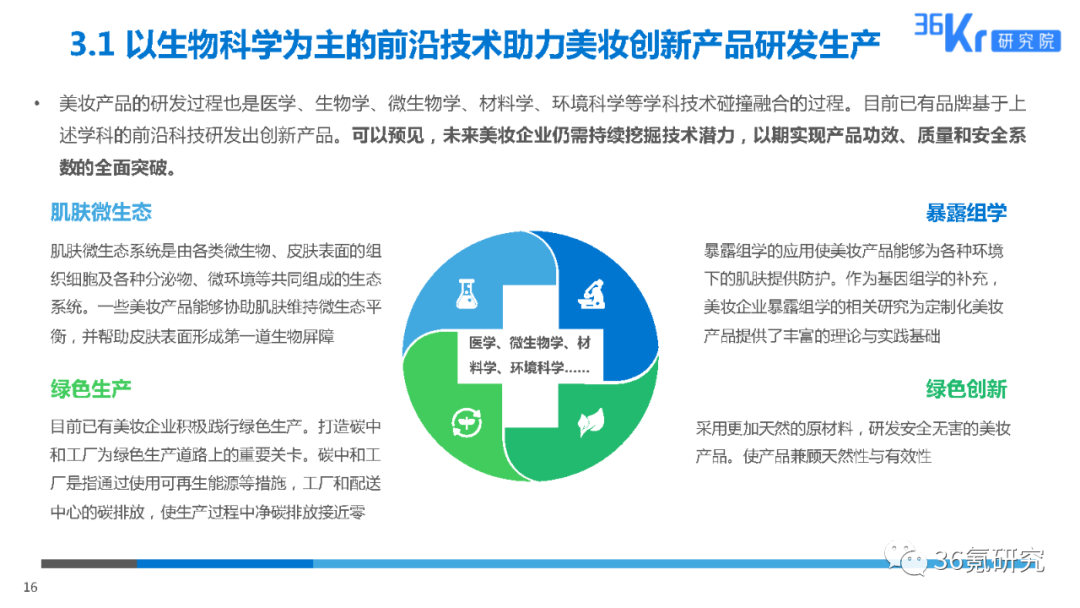 3.1 以生物科学为主的前沿技术助力美妆创新产品研发生产

36Kr 研究院

• 美妆产品的研发过程也是医学、生物学、微生物学、材料学、环境科学等学科技术碰撞融合的过程。目前已有品牌基于上述学科的前沿科技研发出创新产品。可以预见，未来美妆企业仍需持续挖掘技术潜力，以期实现产品功效、质量和安全系数的全面突破。

肌肤微生态

肌肤微生态系统是由各类微生物、皮肤表面的组织细胞及各种分泌物、微环境等共同组成的生态系统。一些美妆产品能够协助肌肤维持微生态平衡，并帮助皮肤表面形成第一道生物屏障

绿色生产

目前已有美妆企业积极践行绿色生产。打造碳中和工厂为绿色生产道路上的重要关卡。碳中和工厂是指通过使用可再生能源等措施，工厂和配送中心的碳排放，使生产过程中净碳排放接近零

医学、微生物学、材料学、环境科学……

暴露组学

暴露组学的应用使美妆产品能够为各种环境下的肌肤提供防护。作为基因组学的补充，美妆企业暴露组学的相关研究为定制化美妆产品提供了丰富的理论与实践基础

绿色创新

采用更加天然的原材料，研发安全无害的美妆产品。使产品兼顾天然性与有效性

36氪研究

16